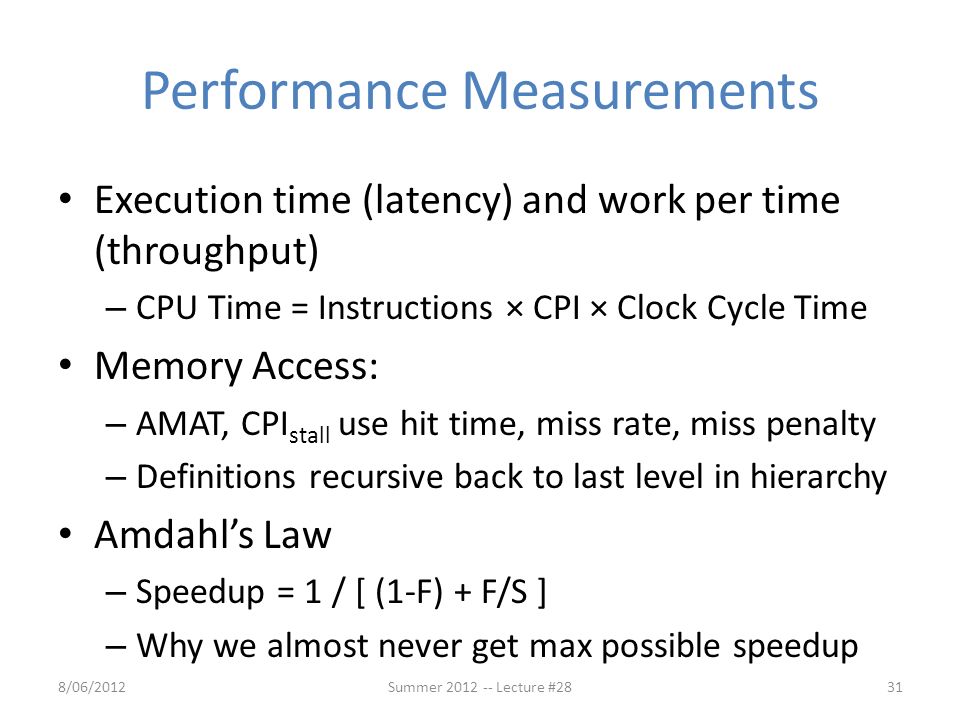 Performance Measurements

• Execution time (latency) and work per time (throughput)
– CPU Time = Instructions × CPI × Clock Cycle Time

• Memory Access:
– AMAT, $CPI_{stall}$ use hit time, miss rate, miss penalty
– Definitions recursive back to last level in hierarchy

• Amdahl's Law
– Speedup = 1 / [ (1-F) + F/S ]
– Why we almost never get max possible speedup

8/06/2012 Summer 2012 -- Lecture #28 31